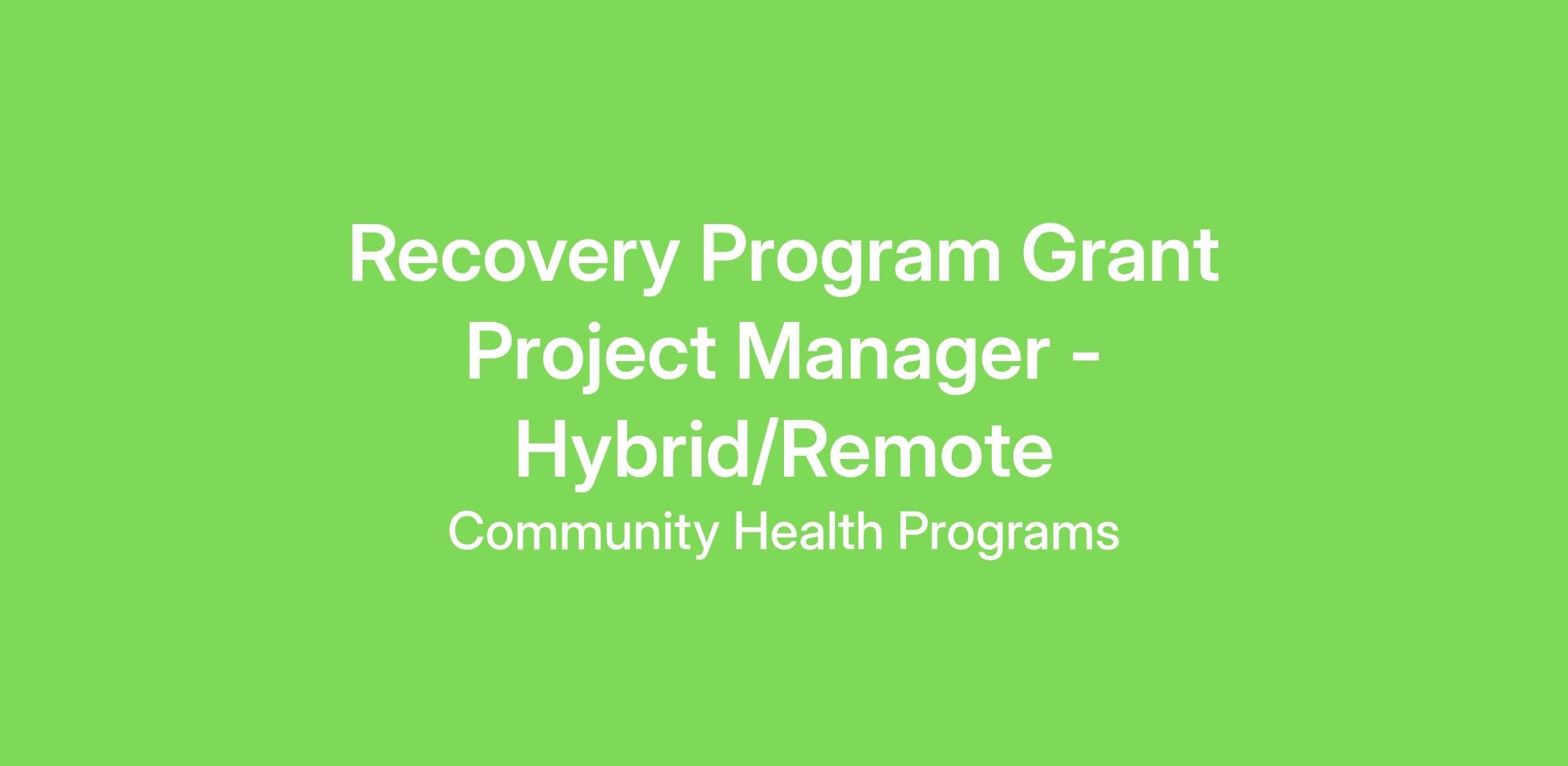 Recovery Program Grant Project Manager - Hybrid/Remote

Community Health Programs